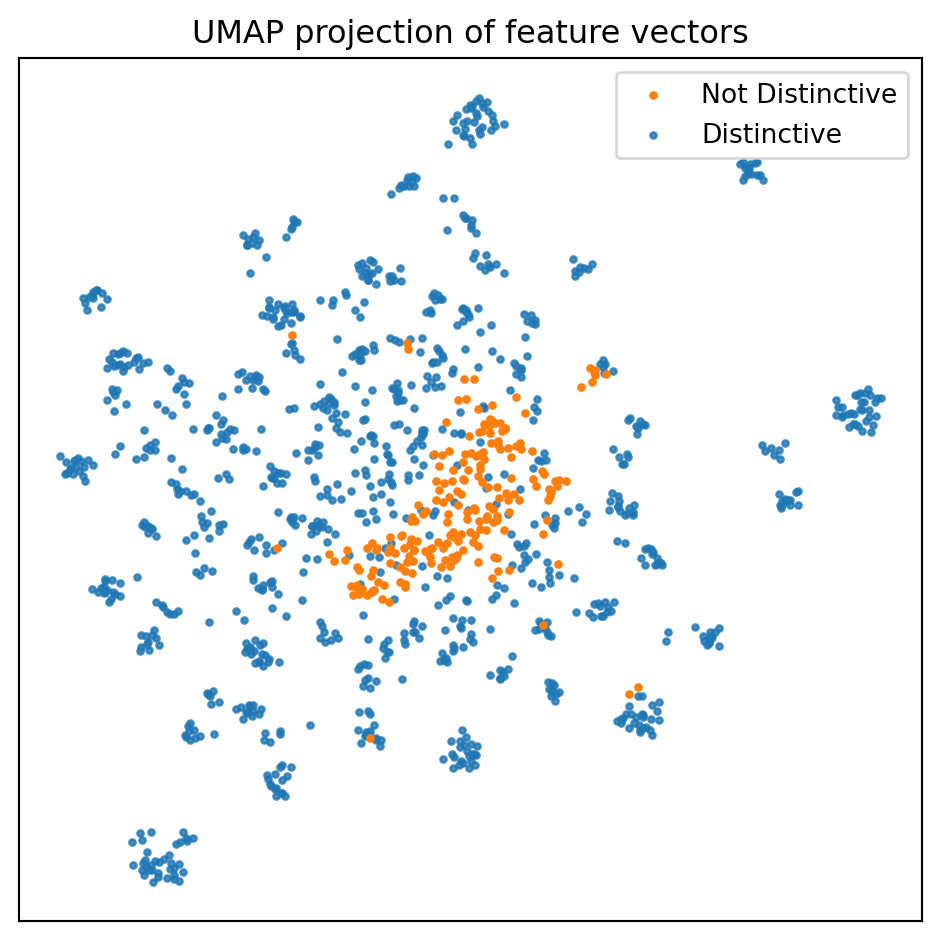 UMAP projection of feature vectors

Not Distinctive
Distinctive